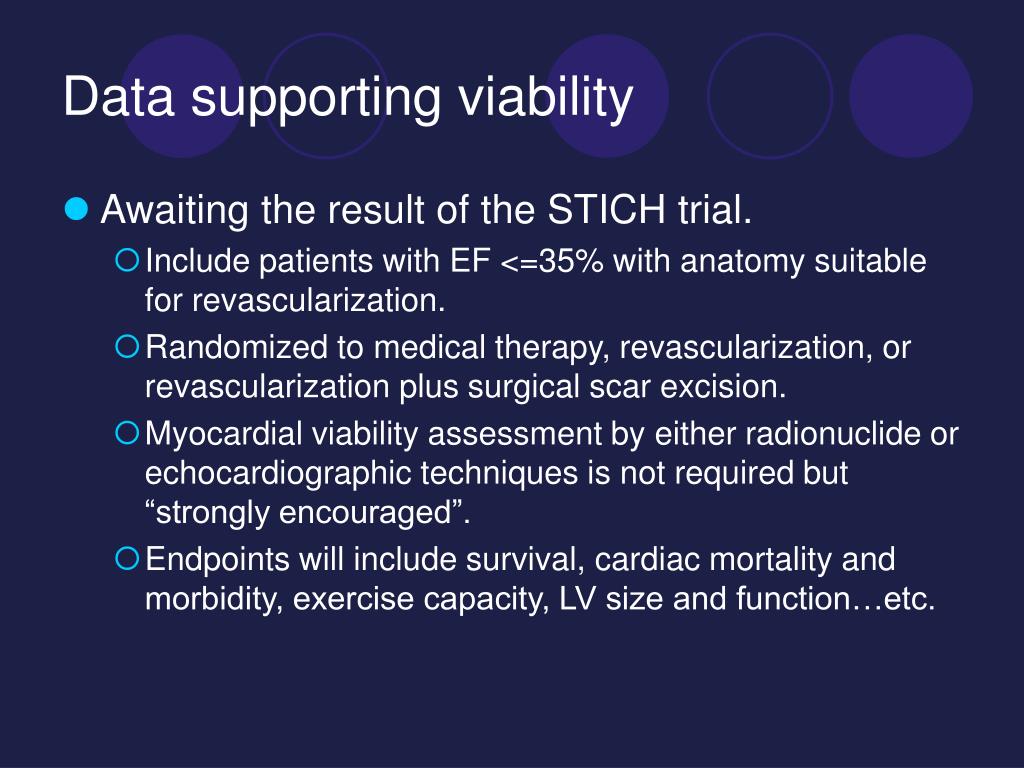 Data supporting viability

Awaiting the result of the STICH trial.

Include patients with EF <=35% with anatomy suitable for revascularization.

Randomized to medical therapy, revascularization, or revascularization plus surgical scar excision.

Myocardial viability assessment by either radionuclide or echocardiographic techniques is not required but “strongly encouraged”.

Endpoints will include survival, cardiac mortality and morbidity, exercise capacity, LV size and function…etc.